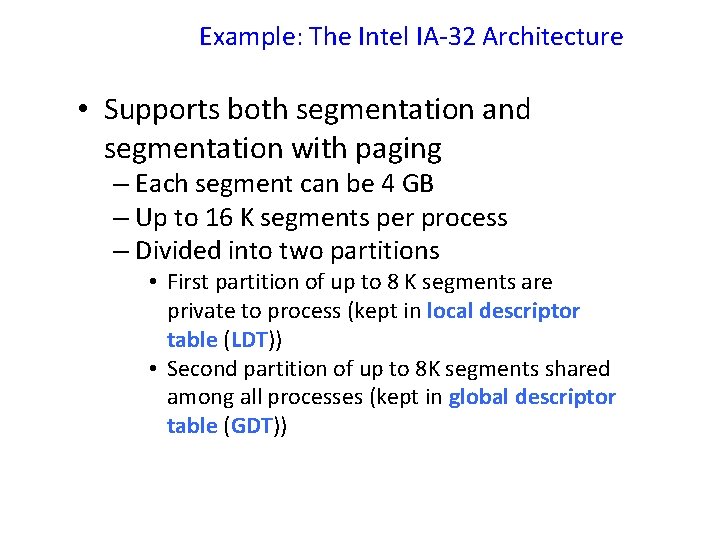 Example: The Intel IA-32 Architecture

• Supports both segmentation and segmentation with paging
– Each segment can be 4 GB
– Up to 16 K segments per process
– Divided into two partitions
• First partition of up to 8 K segments are private to process (kept in local descriptor table (LDT))
• Second partition of up to 8K segments shared among all processes (kept in global descriptor table (GDT))